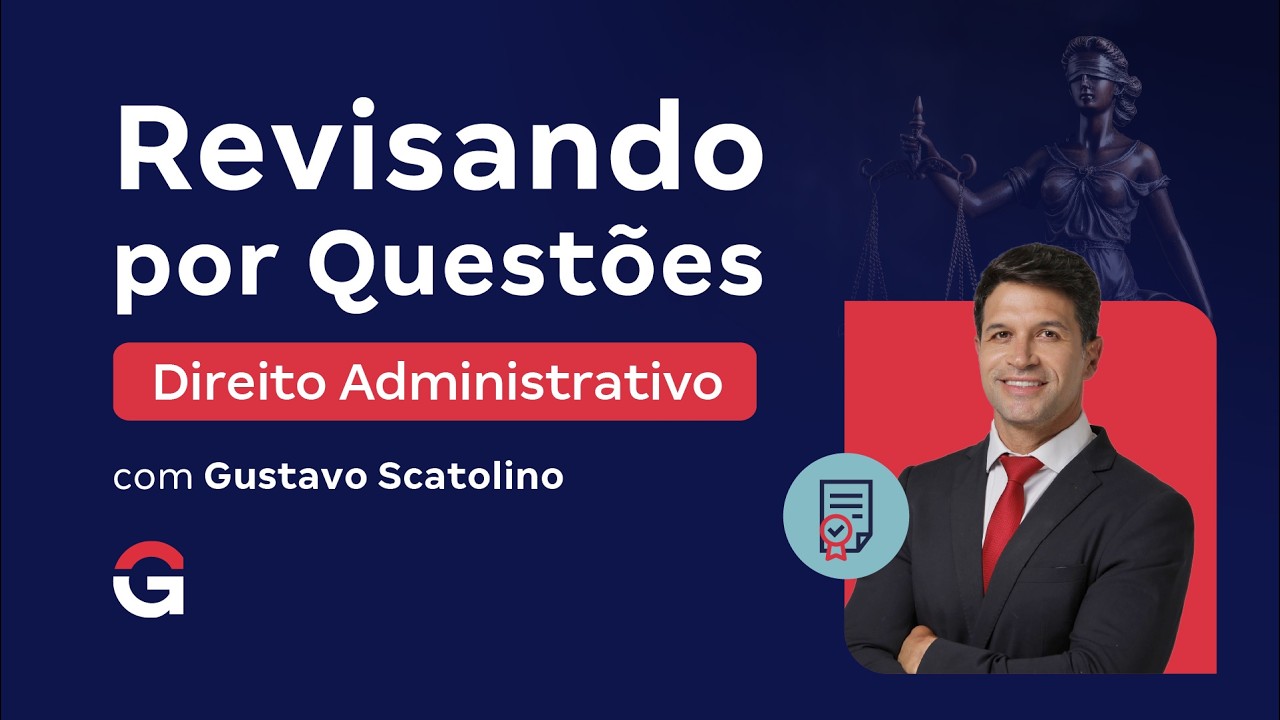 Revisando por Questões

Direito Administrativo

com Gustavo Scatolino

G